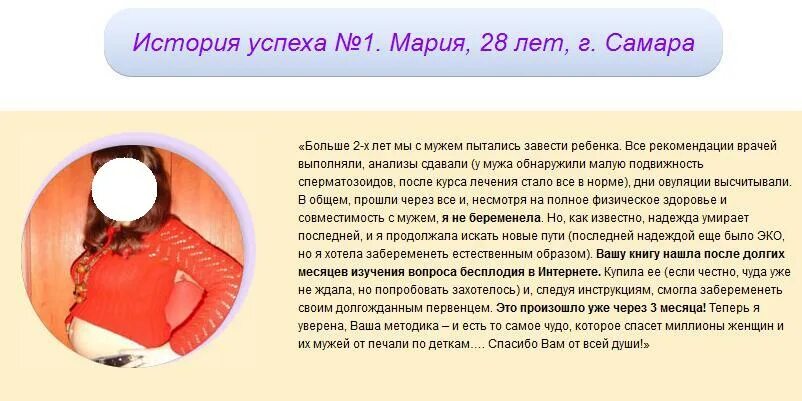 История успеха №1. Мария, 28 лет, г. Самара

«Больше 2-х лет мы с мужем пытались завести ребенка. Все рекомендации врачей выполняли, анализы сдавали (у мужа обнаружили малую подвижность сперматозоидов, после курса лечения стало все в норме), дни овуляции высчитывали. В общем, прошли через все и, несмотря на полное физическое здоровье и совместимость с мужем, я не беременела. Но, как известно, надежда умирает последней, и я продолжала искать новые пути (последней надеждой еще было ЭКО, но я хотела забеременеть естественным образом). Вашу книгу нашла после долгих месяцев изучения вопроса бесплодия в Интернете. Купила ее (если честно, чуда уже не ждала, но попробовать захотелось) и, следуя инструкциям, смогла забеременеть своим долгожданным первенцем. Это произошло уже через 3 месяца! Теперь я уверена, Ваша методика – и есть то самое чудо, которое спасет миллионы женщин и их мужей от печали по деткам…. Спасибо Вам от всей души!»